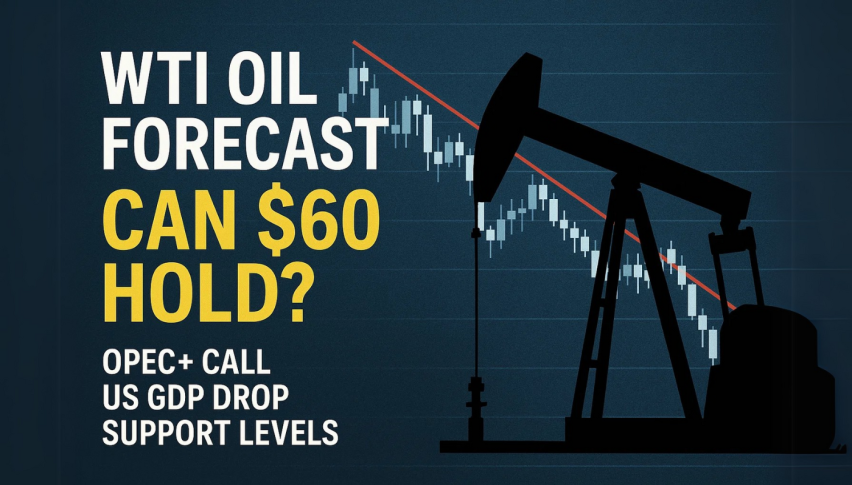 WTI OIL FORECAST
CAN $60 HOLD?

OPEC+ CALL
US GDP DROP
SUPPORT LEVELS